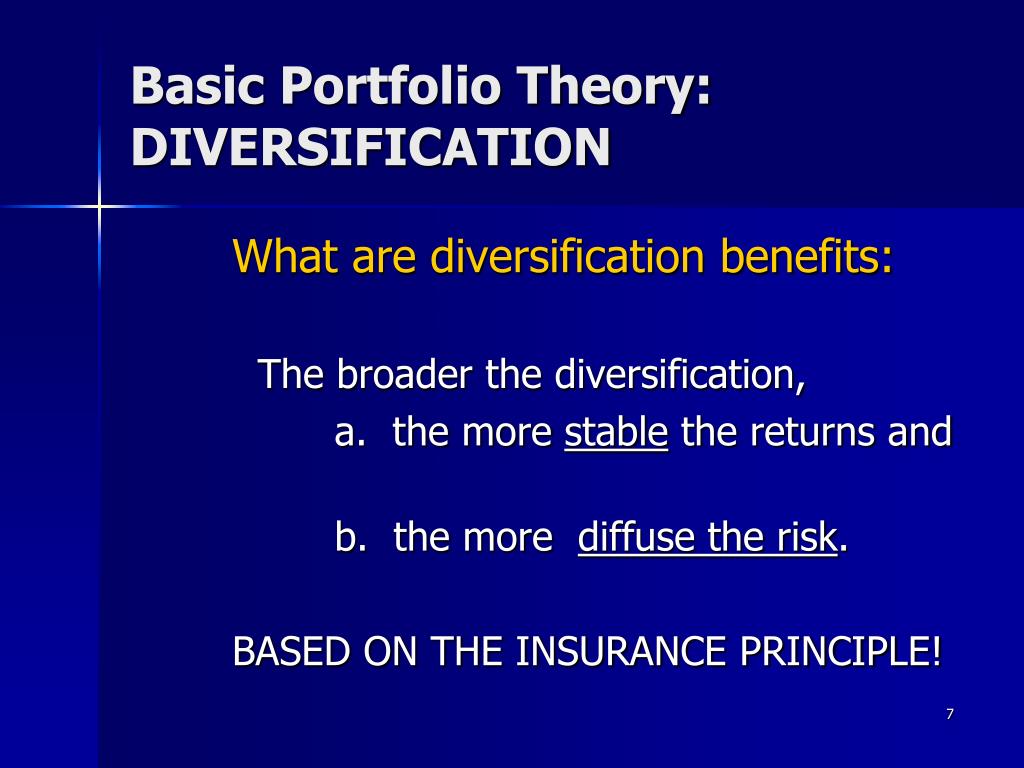 Basic Portfolio Theory: DIVERSIFICATION

What are diversification benefits:

The broader the diversification,
a. the more stable the returns and

b. the more diffuse the risk.

BASED ON THE INSURANCE PRINCIPLE!

7